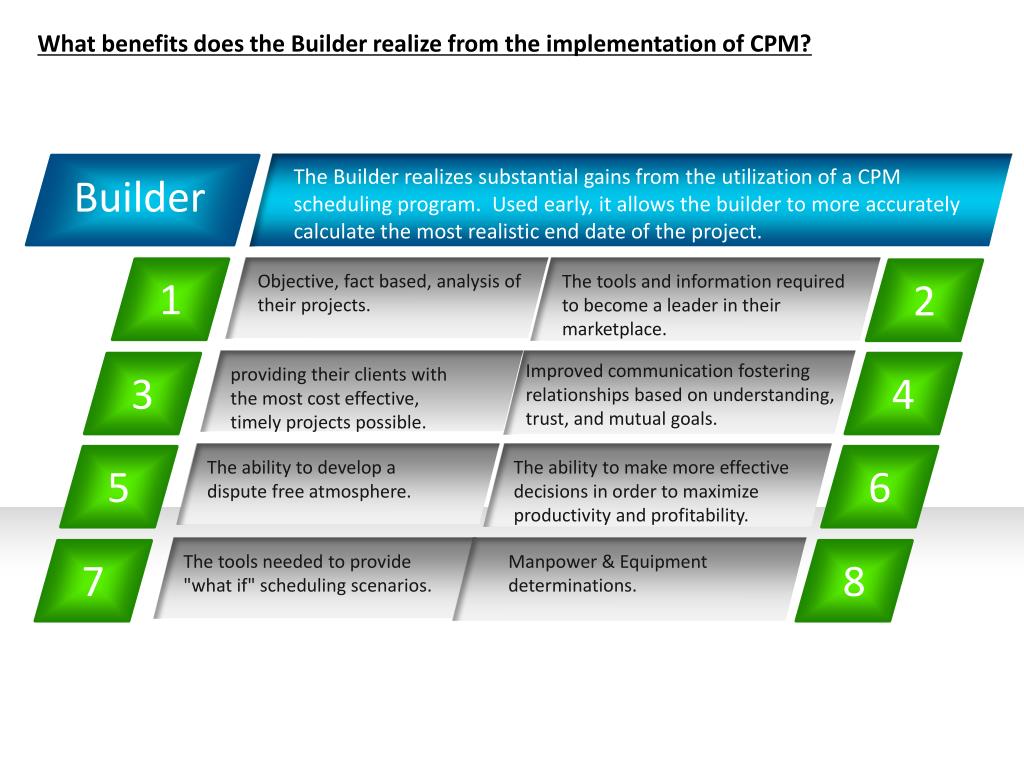 What benefits does the Builder realize from the implementation of CPM?

Builder

The Builder realizes substantial gains from the utilization of a CPM scheduling program. Used early, it allows the builder to more accurately calculate the most realistic end date of the project.

1

Objective, fact based, analysis of their projects.

The tools and information required to become a leader in their marketplace.

2

3

providing their clients with the most cost effective, timely projects possible.

Improved communication fostering relationships based on understanding, trust, and mutual goals.

4

5

The ability to develop a dispute free atmosphere.

The ability to make more effective decisions in order to maximize productivity and profitability.

6

7

The tools needed to provide "what if" scheduling scenarios.

Manpower & Equipment determinations.

8